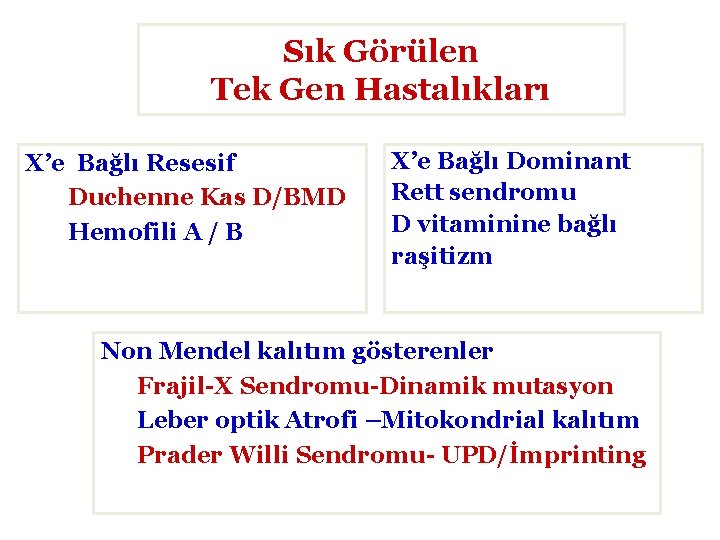 Sık Görülen
Tek Gen Hastalıkları

X’e Bağlı Resesif
Duchenne Kas D/BMD
Hemofili A / B

X’e Bağlı Dominant
Rett sendromu
D vitaminine bağlı raşitizm

Non Mendel kalıtım gösterenler
Frajil-X Sendromu-Dinamik mutasyon
Leber optik Atrofi –Mitokondrial kalıtım
Prader Willi Sendromu- UPD/İmprinting